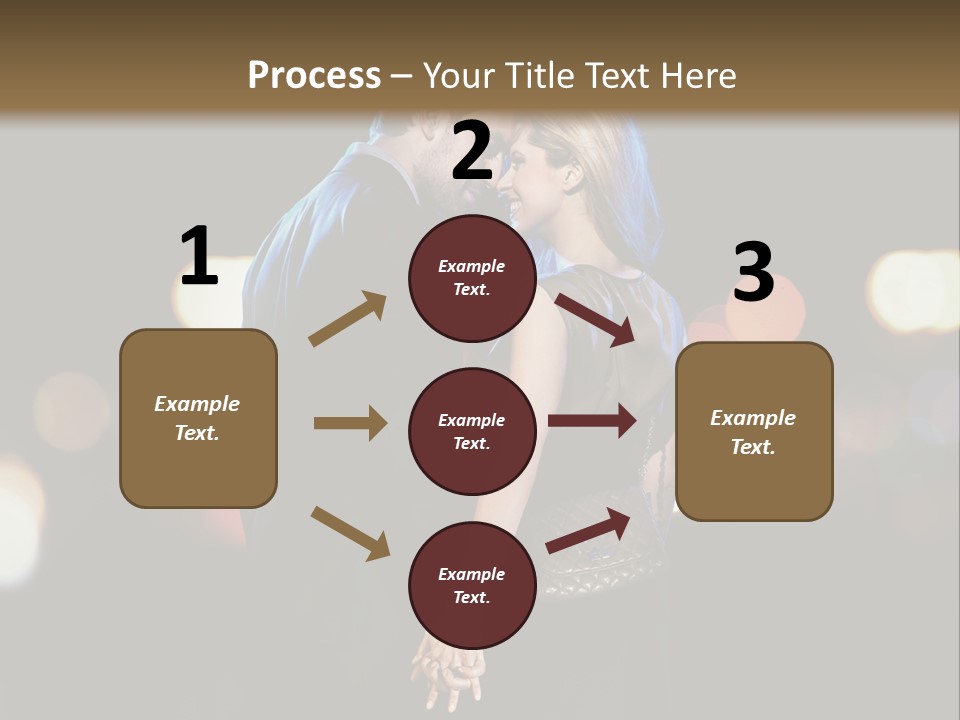 Process – Your Title Text Here

1

Example Text.

2

Example Text.

Example Text.

Example Text.

3

Example Text.